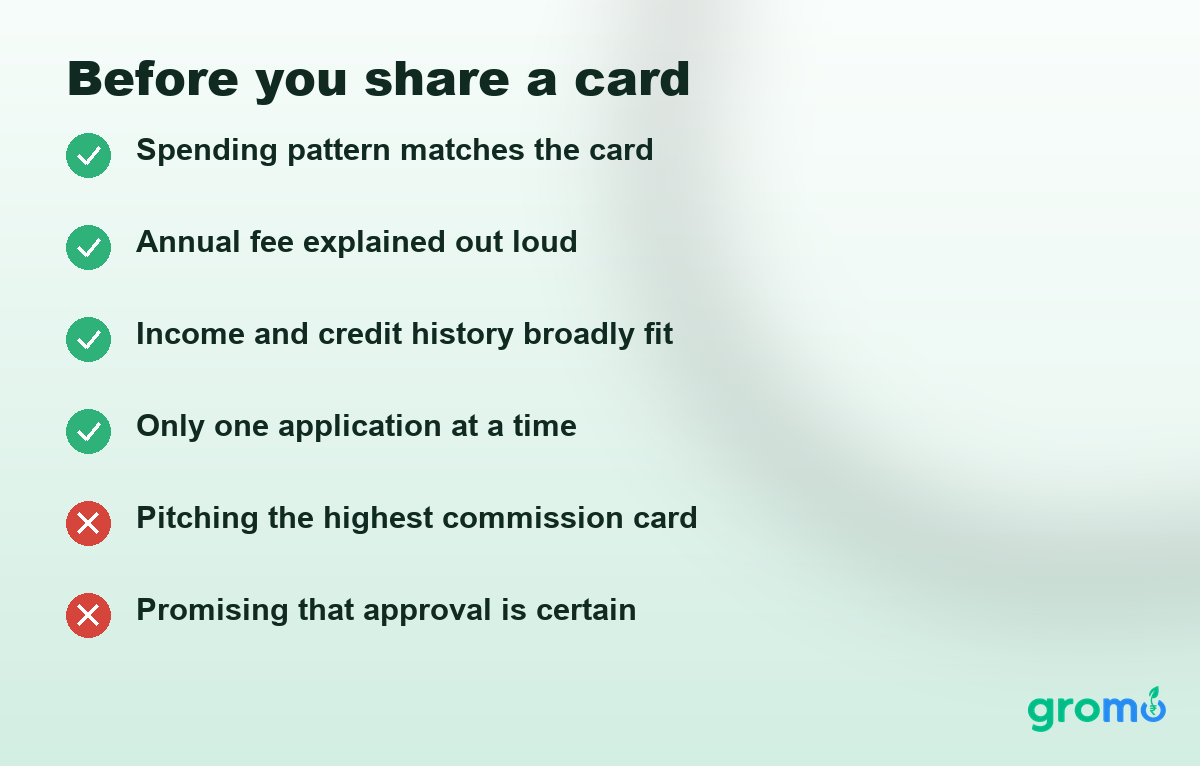 Before you share a card

Spending pattern matches the card

Annual fee explained out loud

Income and credit history broadly fit

Only one application at a time

Pitching the highest commission card

Promising that approval is certain

gromo